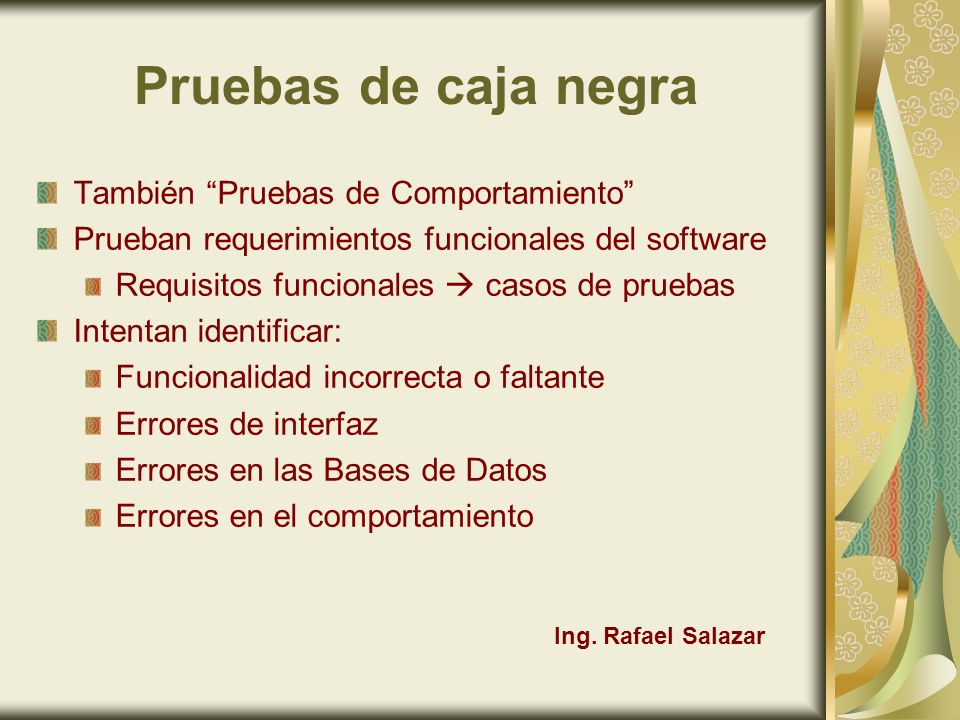 Pruebas de caja negra

También “Pruebas de Comportamiento”

Prueban requerimientos funcionales del software

Requisitos funcionales → casos de pruebas

Intentan identificar:

Funcionalidad incorrecta o faltante

Errores de interfaz

Errores en las Bases de Datos

Errores en el comportamiento

Ing. Rafael Salazar